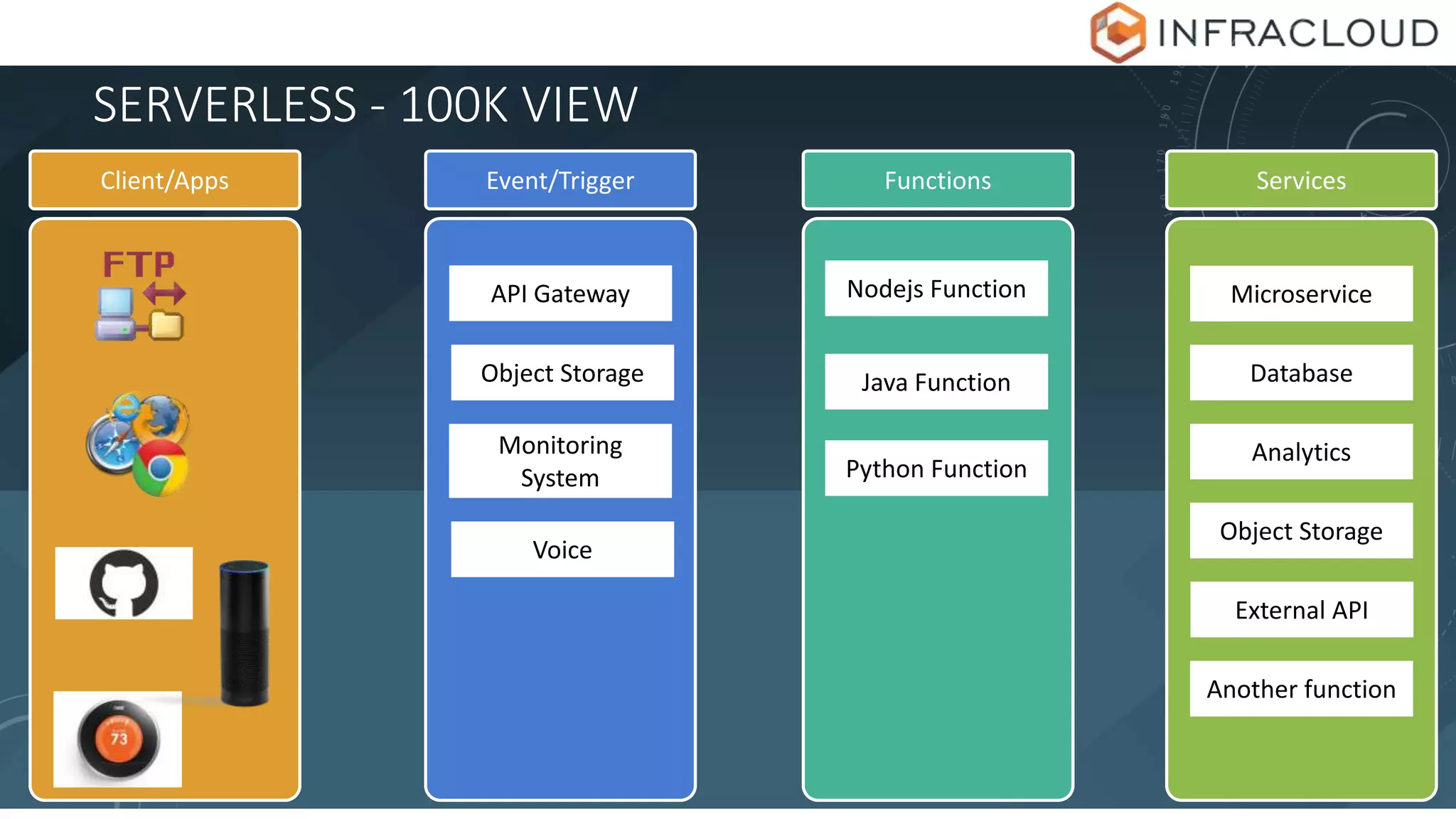 INFRACLOUD

SERVERLESS - 100K VIEW

Client/Apps

FTP

73

Event/Trigger

API Gateway

Object Storage

Monitoring System

Voice

Functions

Nodejs Function

Java Function

Python Function

Services

Microservice

Database

Analytics

Object Storage

External API

Another function